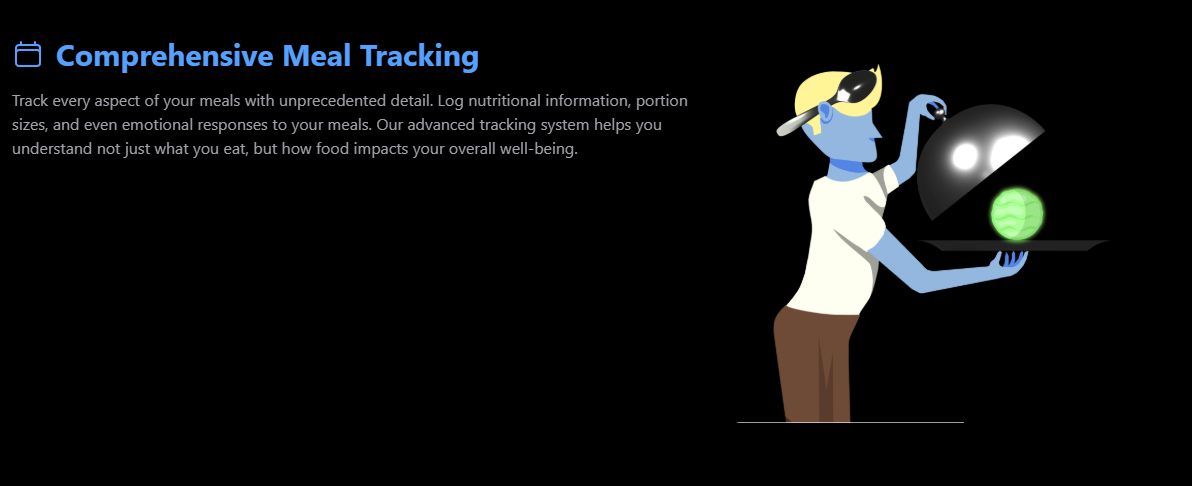 Comprehensive Meal Tracking

Track every aspect of your meals with unprecedented detail. Log nutritional information, portion sizes, and even emotional responses to your meals. Our advanced tracking system helps you understand not just what you eat, but how food impacts your overall well-being.